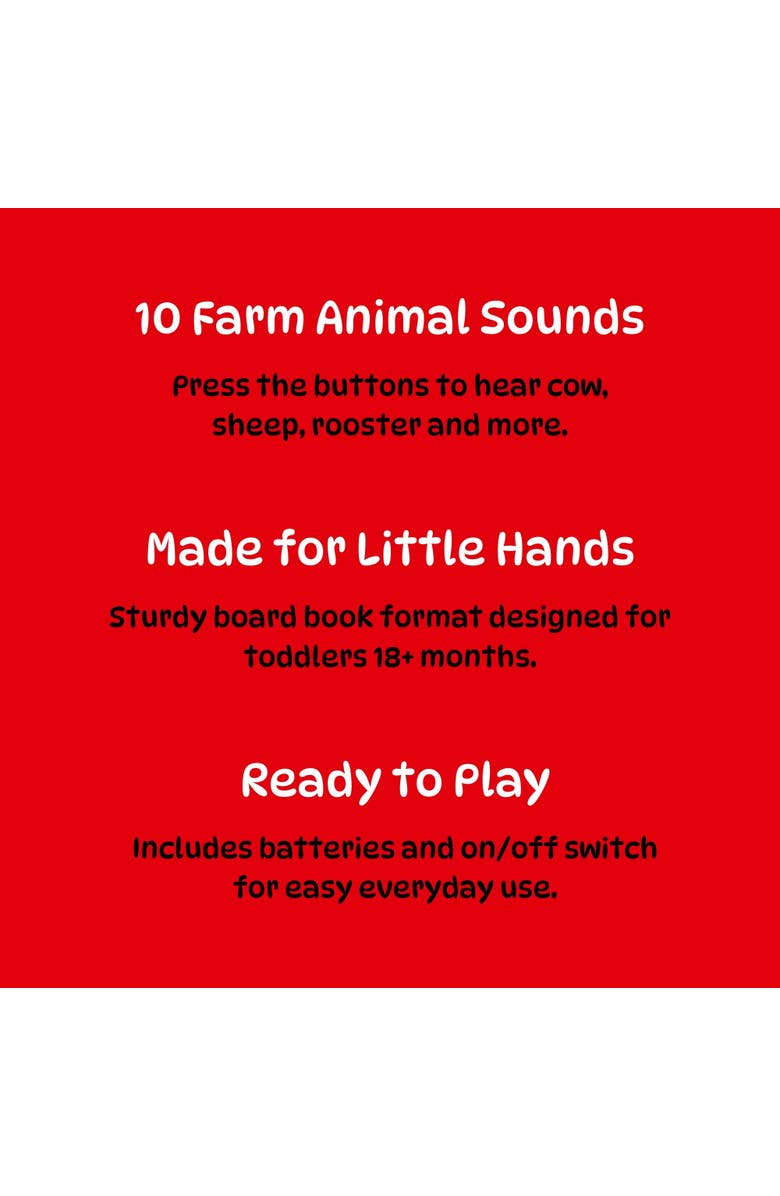 10 Farm Animal Sounds

Press the buttons to hear cow, sheep, rooster and more.

Made for Little Hands

Sturdy board book format designed for toddlers 18+ months.

Ready to Play

Includes batteries and on/off switch for easy everyday use.